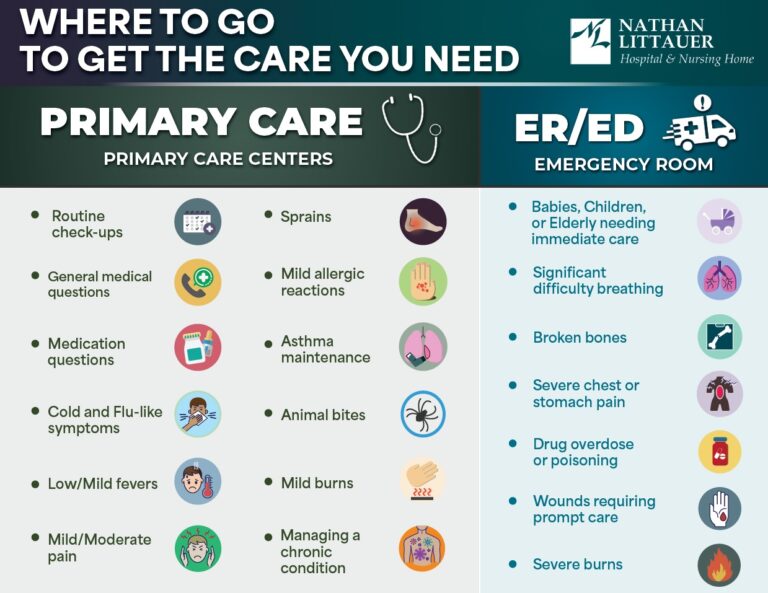 WHERE TO GO TO GET THE CARE YOU NEED

NATHAN LITTAUER Hospital & Nursing Home

PRIMARY CARE
PRIMARY CARE CENTERS

- Routine check-ups
- General medical questions
- Medication questions
- Cold and Flu-like symptoms
- Low/Mild fevers
- Mild/Moderate pain

- Sprains
- Mild allergic reactions
- Asthma maintenance
- Animal bites
- Mild burns
- Managing a chronic condition

ER/ED
EMERGENCY ROOM

- Babies, Children, or Elderly needing immediate care
- Significant difficulty breathing
- Broken bones
- Severe chest or stomach pain
- Drug overdose or poisoning
- Wounds requiring prompt care
- Severe burns